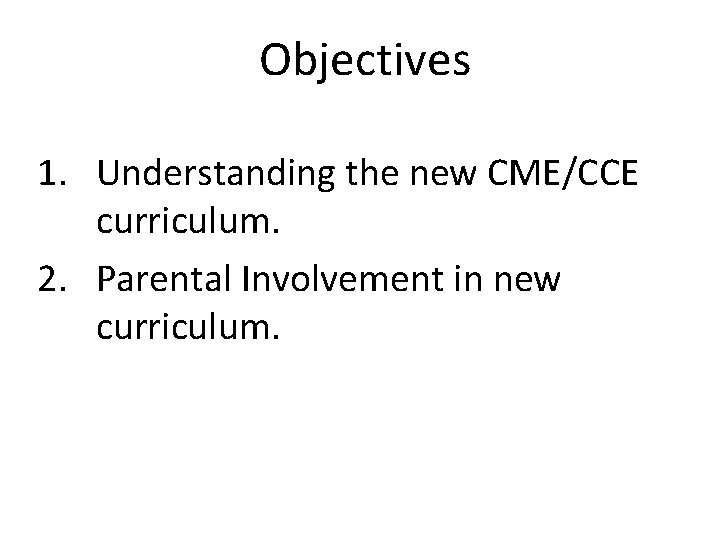 Objectives

1. Understanding the new CME/CCE curriculum.
2. Parental Involvement in new curriculum.